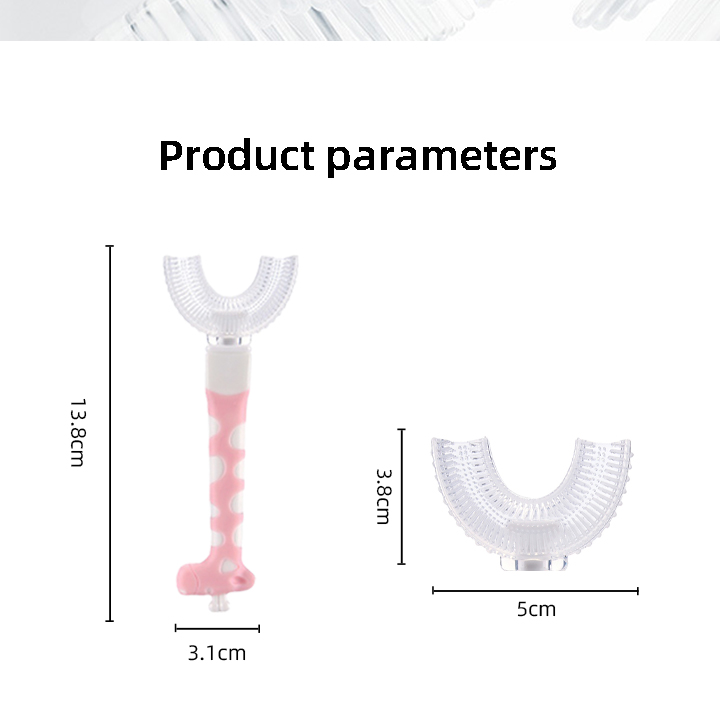 Product parameters

13.8cm

3.1cm

3.8cm

5cm